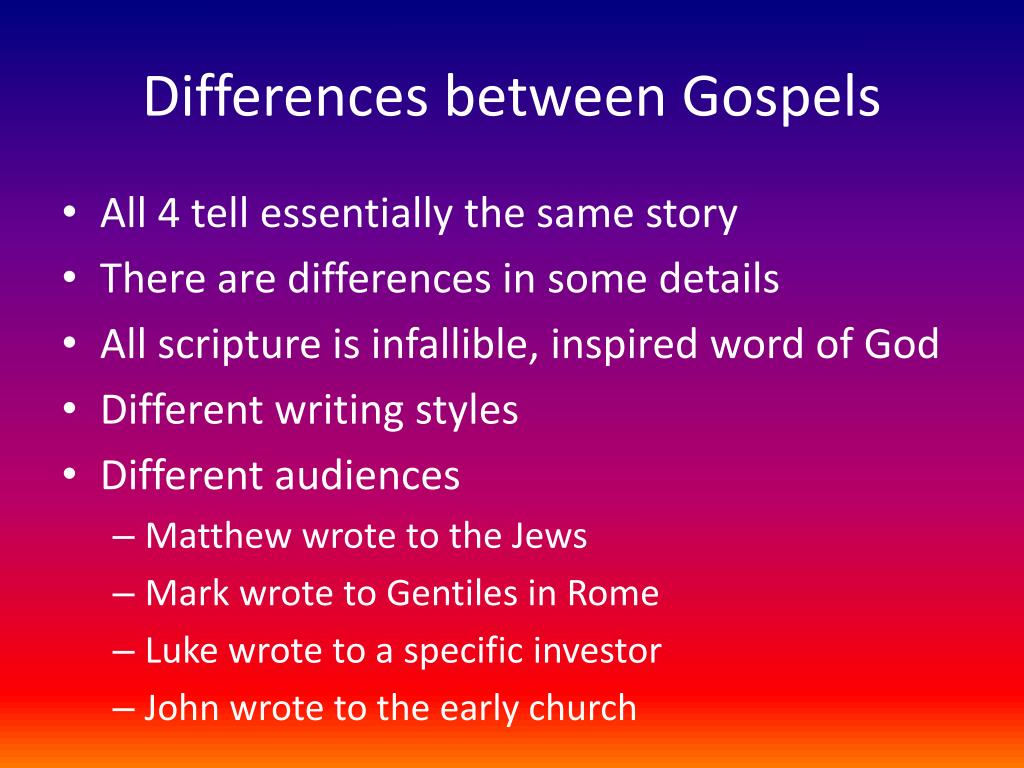 Differences between Gospels

• All 4 tell essentially the same story
• There are differences in some details
• All scripture is infallible, inspired word of God
• Different writing styles
• Different audiences
– Matthew wrote to the Jews
– Mark wrote to Gentiles in Rome
– Luke wrote to a specific investor
– John wrote to the early church